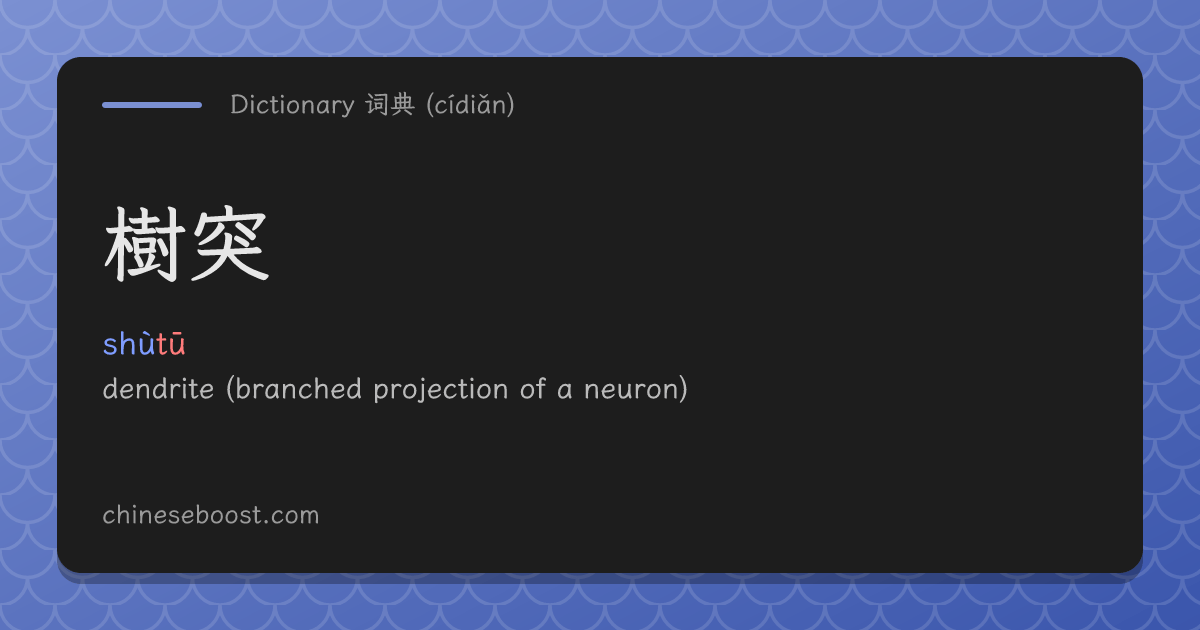 Dictionary 词典 (cídiǎn)

樹突

shùtū

dendrite (branched projection of a neuron)

chineseboost.com